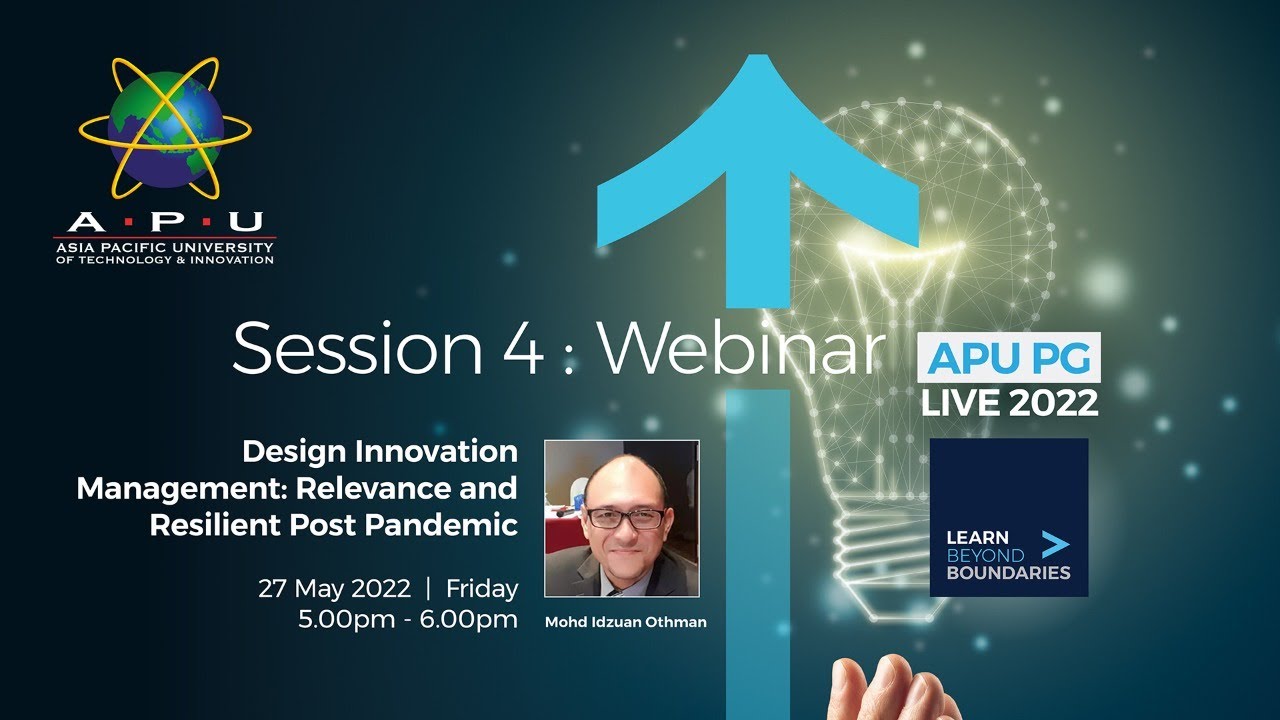 A·P·U
ASIA PACIFIC UNIVERSITY
OF TECHNOLOGY & INNOVATION

Session 4 : Webinar

APU PG
LIVE 2022

Design Innovation Management: Relevance and Resilient Post Pandemic

27 May 2022 | Friday
5.00pm - 6.00pm

Mohd Idzuan Othman

LEARN
BEYOND
BOUNDARIES